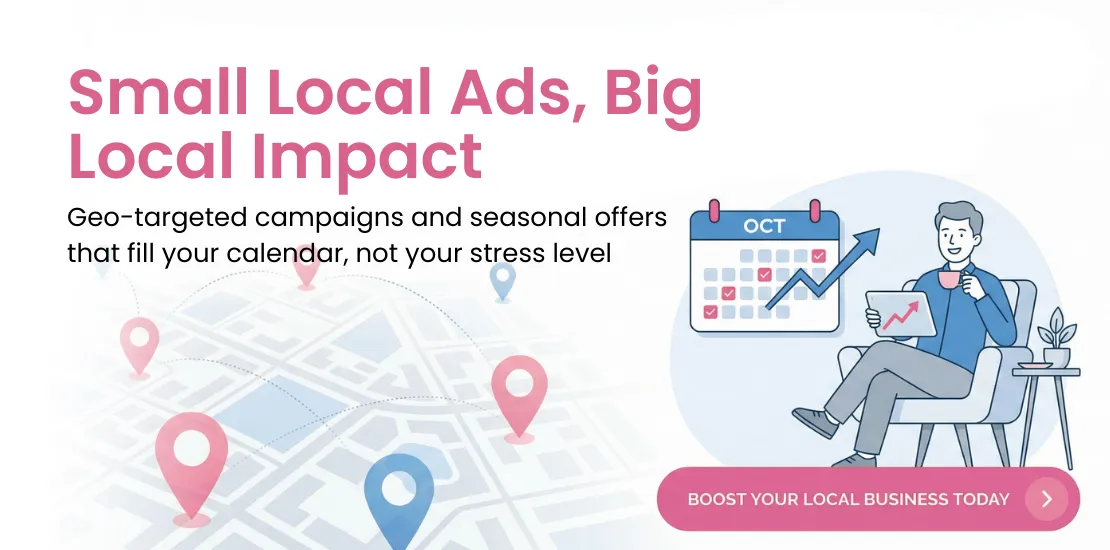 Small Local Ads, Big Local Impact

Geo-targeted campaigns and seasonal offers that fill your calendar, not your stress level

OCT

BOOST YOUR LOCAL BUSINESS TODAY